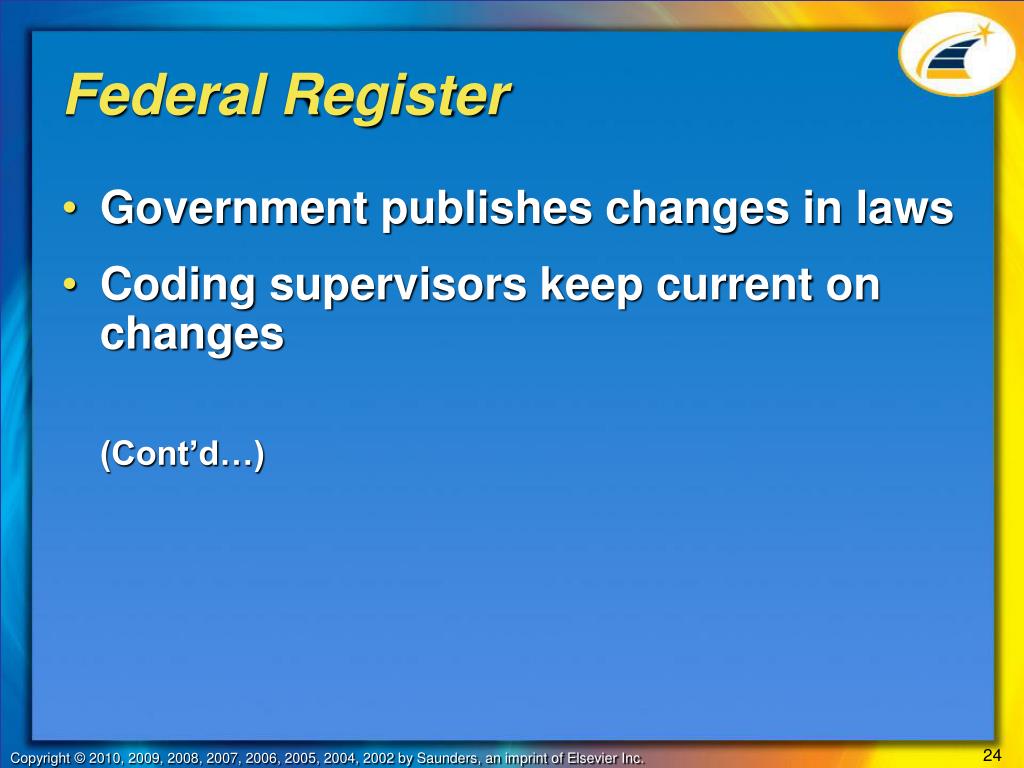 Federal Register

• Government publishes changes in laws
• Coding supervisors keep current on changes

(Cont'd…)

Copyright © 2010, 2009, 2008, 2007, 2006, 2005, 2004, 2002 by Saunders, an imprint of Elsevier Inc.

24